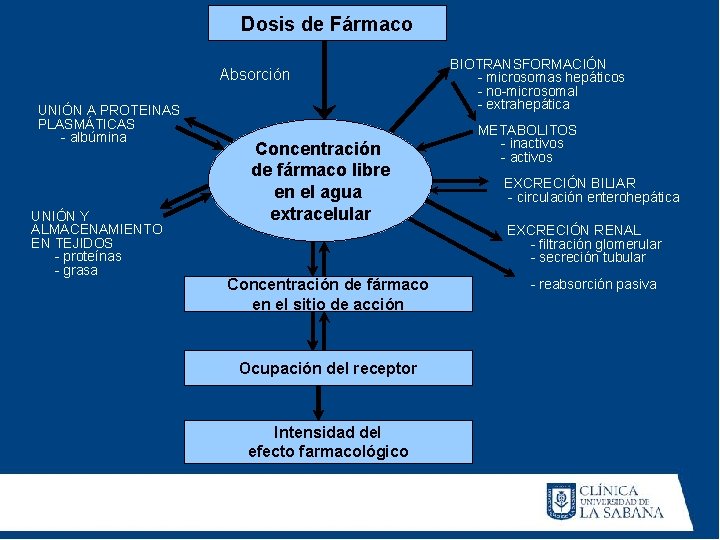 Dosis de Fármaco

Absorción

UNIÓN A PROTEINAS PLASMÁTICAS
- albúmina

UNIÓN Y ALMACENAMIENTO EN TEJIDOS
- proteínas
- grasa

Concentración de fármaco libre en el agua extracelular

BIOTRANSFORMACIÓN
- microsomas hepáticos
- no-microsomal
- extrahepática

METABOLITOS
- inactivos
- activos

EXCRECIÓN BILIAR
- circulación enterohepática

EXCRECIÓN RENAL
- filtración glomerular
- secreción tubular

- reabsorción pasiva

Concentración de fármaco en el sitio de acción

Ocupación del receptor

Intensidad del efecto farmacológico

CLÍNICA UNIVERSIDAD DE LA SABANA